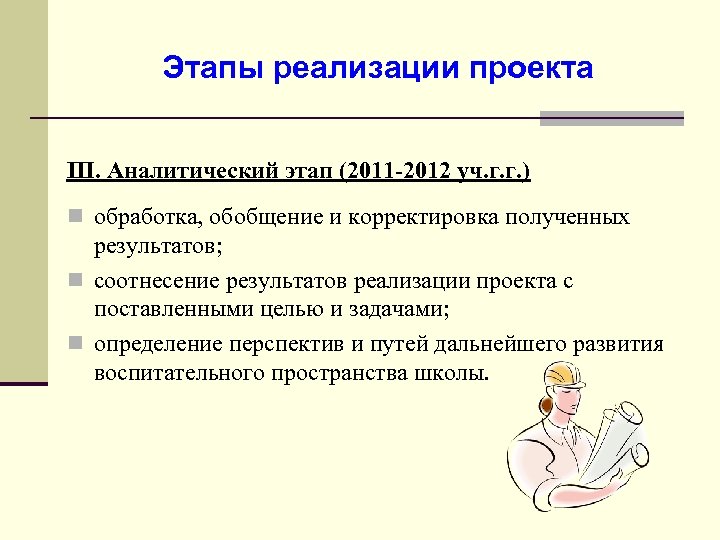 Этапы реализации проекта

III. Аналитический этап (2011-2012 уч.г.г.)

обработка, обобщение и корректировка полученных результатов;

соотнесение результатов реализации проекта с поставленными целью и задачами;

определение перспектив и путей дальнейшего развития воспитательного пространства школы.